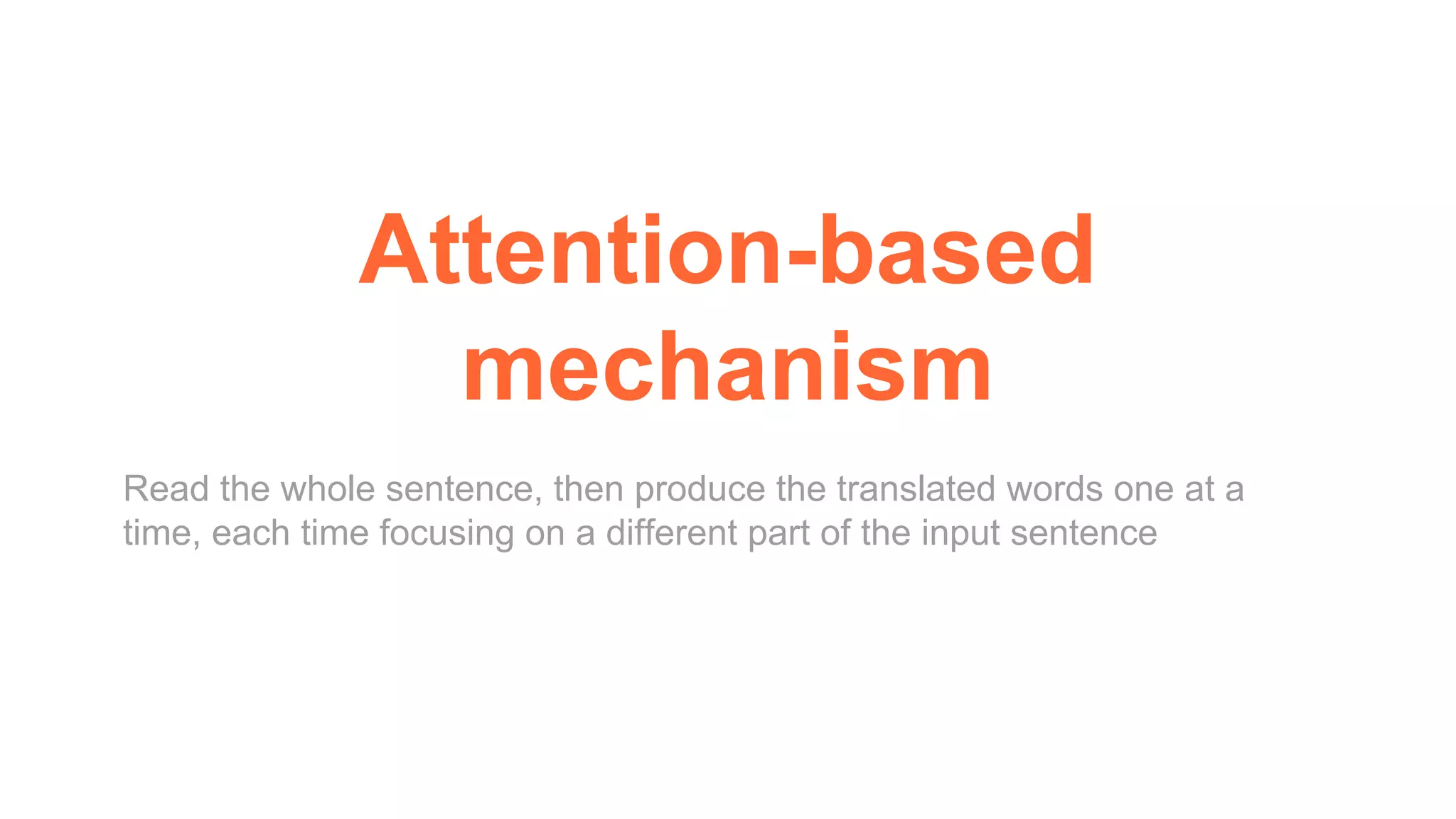 Attention-based mechanism

Read the whole sentence, then produce the translated words one at a time, each time focusing on a different part of the input sentence